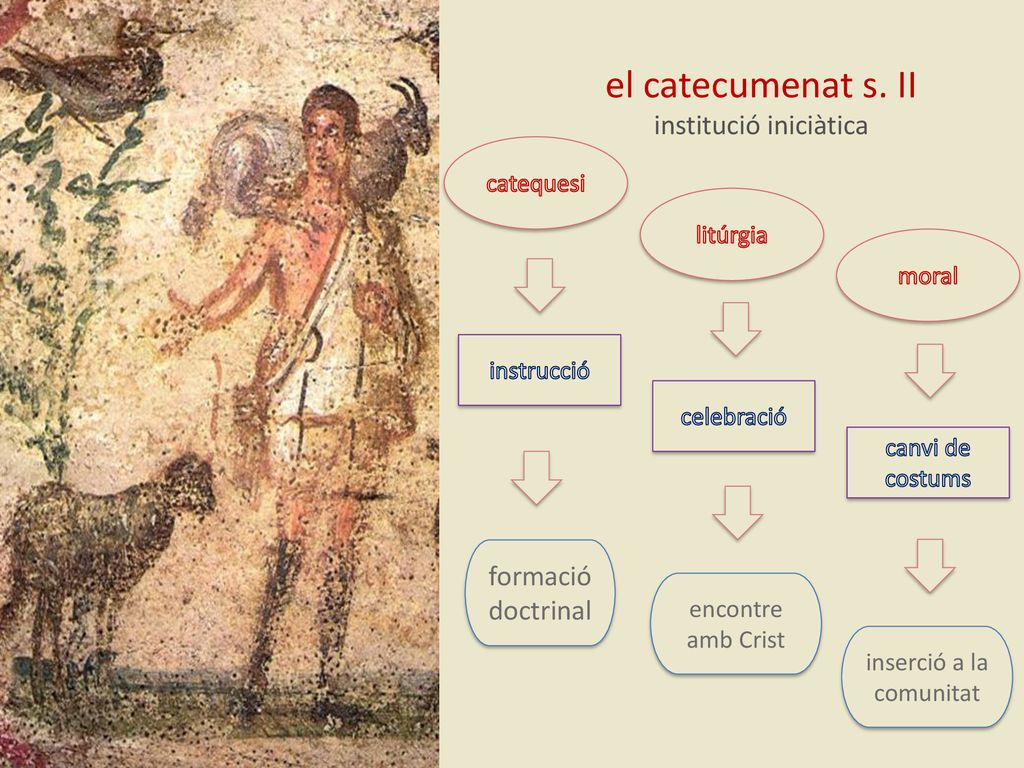 el catecumenat s. II
institució iniciàtica

catequesi

instrucció

formació doctrinal

litúrgia

celebració

encontre amb Crist

moral

canvi de costums

inserció a la comunitat